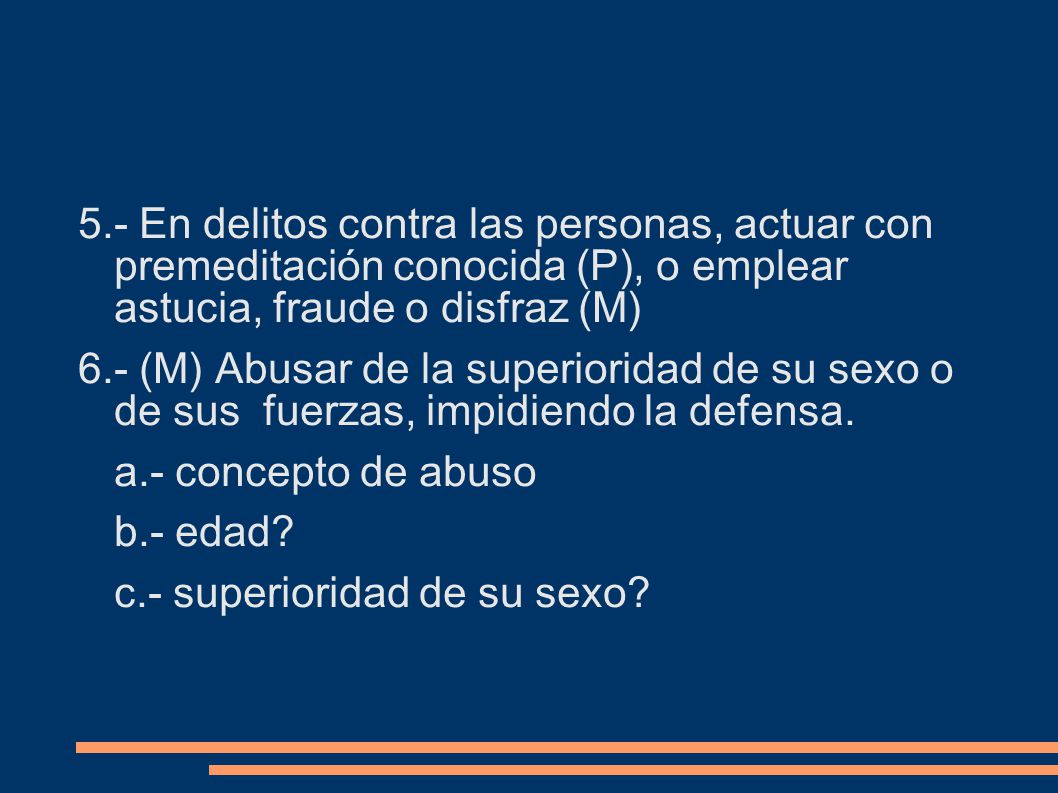 5.- En delitos contra las personas, actuar con premeditación conocida (P), o emplear astucia, fraude o disfraz (M)

6.- (M) Abusar de la superioridad de su sexo o de sus fuerzas, impidiendo la defensa.

a.- concepto de abuso

b.- edad?

c.- superioridad de su sexo?